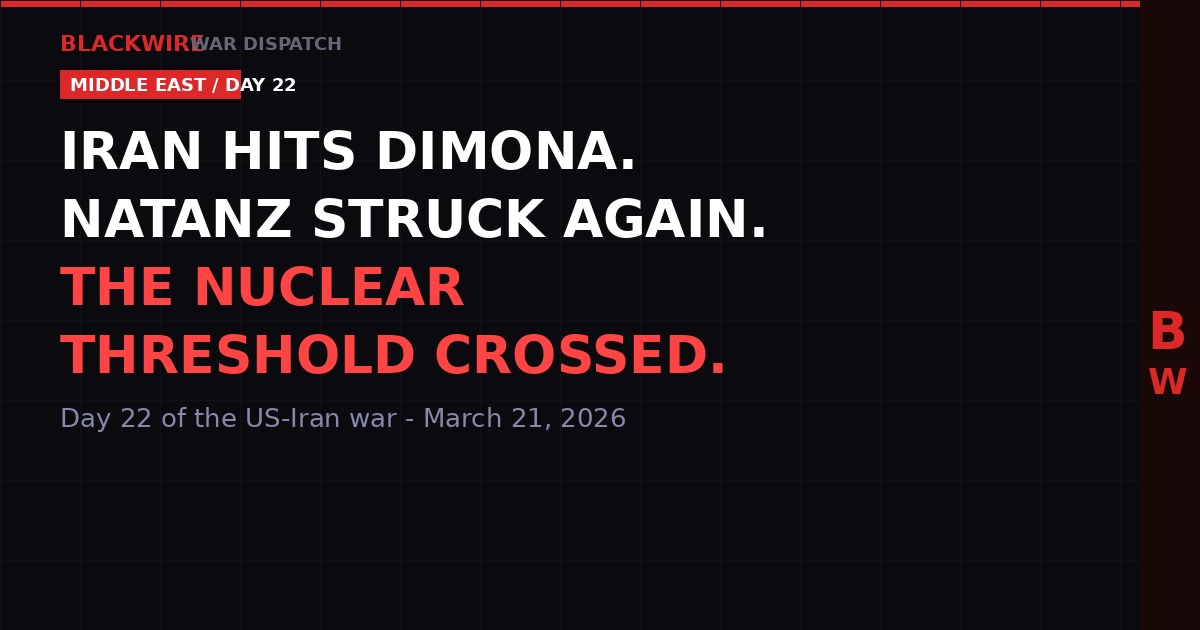 BLACKWIRE WAR DISPATCH

MIDDLE EAST / DAY 22

IRAN HITS DIMONA. NATANZ STRUCK AGAIN. THE NUCLEAR THRESHOLD CROSSED.

Day 22 of the US-Iran war - March 21, 2026

B W